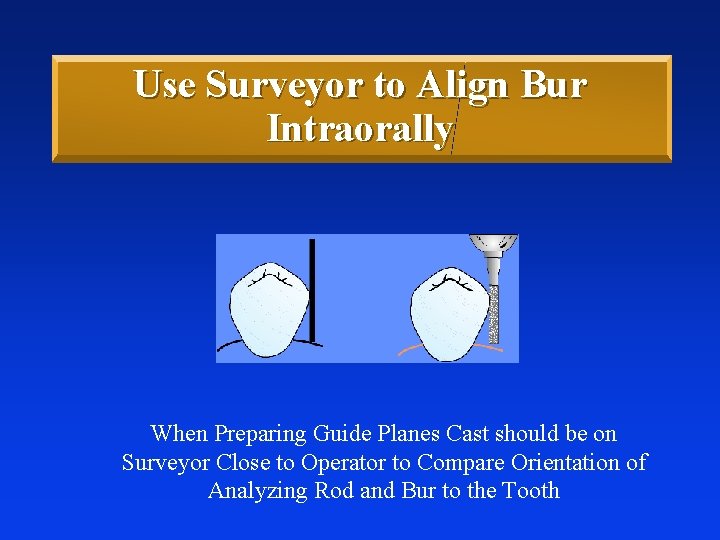 Use Surveyor to Align Bur Intraorally

When Preparing Guide Planes Cast should be on Surveyor Close to Operator to Compare Orientation of Analyzing Rod and Bur to the Tooth